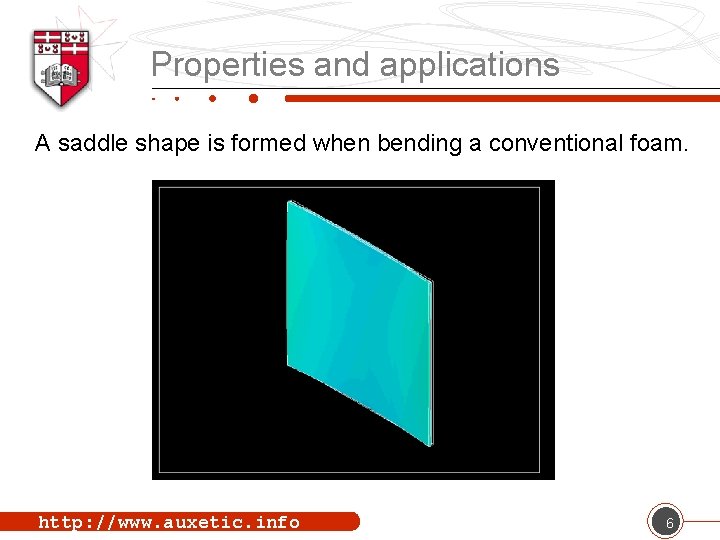 Properties and applications

A saddle shape is formed when bending a conventional foam.

http://www.auxetic.info

6